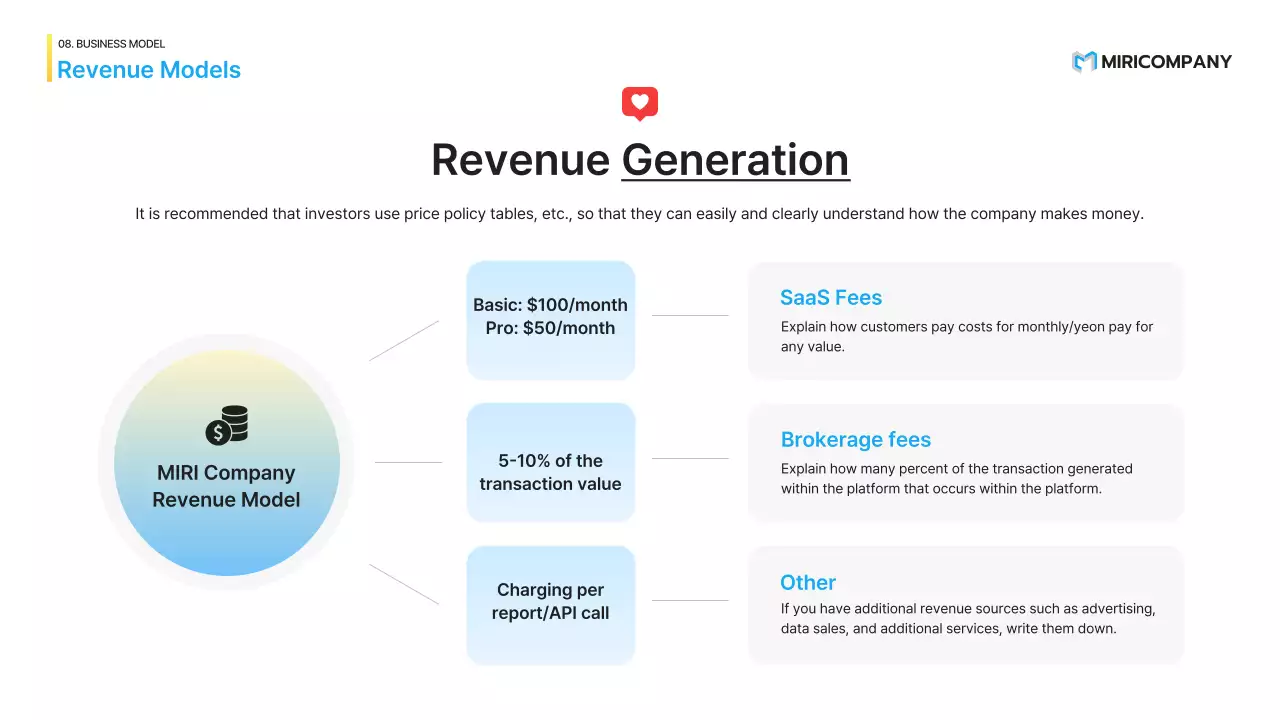 08. BUSINESS MODEL
Revenue Models

MIRICOMPANY

Revenue Generation

It is recommended that investors use price policy tables, etc., so that they can easily and clearly understand how the company makes money.

MIRI Company Revenue Model

Basic: $100/month
Pro: $50/month

SaaS Fees
Explain how customers pay costs for monthly/yeon pay for any value.

5-10% of the transaction value

Brokerage fees
Explain how many percent of the transaction generated within the platform that occurs within the platform.

Charging per report/API call

Other
If you have additional revenue sources such as advertising, data sales, and additional services, write them down.